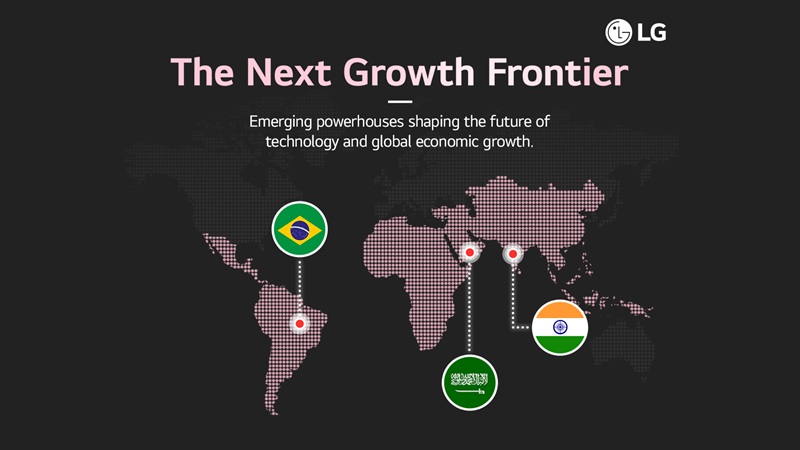 LG

The Next Growth Frontier

Emerging powerhouses shaping the future of technology and global economic growth.